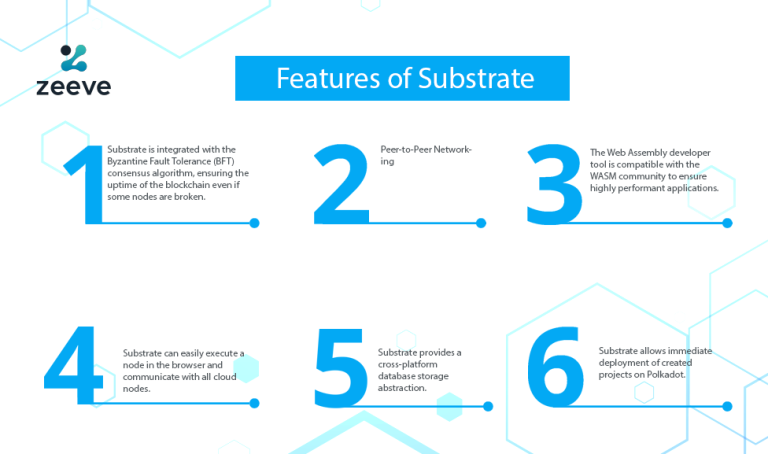 zeeve

Features of Substrate

1

Substrate is integrated with the Byzantine Fault Tolerance (BFT) consensus algorithm, ensuring the uptime of the blockchain even if some nodes are broken.

2

Peer-to-Peer Networking

3

The Web Assembly developer tool is compatible with the WASM community to ensure highly performant applications.

4

Substrate can easily execute a node in the browser and communicate with all cloud nodes.

5

Substrate provides a cross-platform database storage abstraction.

6

Substrate allows immediate deployment of created projects on Polkadot.